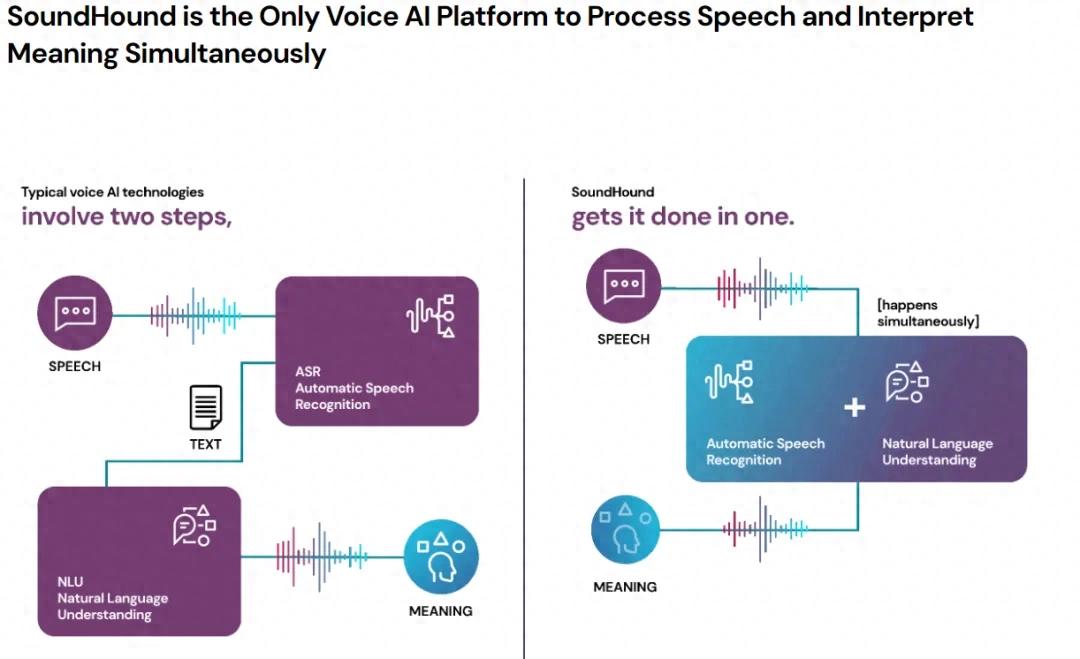 SoundHound is the Only Voice AI Platform to Process Speech and Interpret Meaning Simultaneously

Typical voice AI technologies
involve two steps,

SPEECH

ASR
Automatic Speech Recognition

TEXT

NLU
Natural Language Understanding

MEANING

SoundHound
gets it done in one.

SPEECH

[happens simultaneously]

Automatic Speech Recognition

+

Natural Language Understanding

MEANING